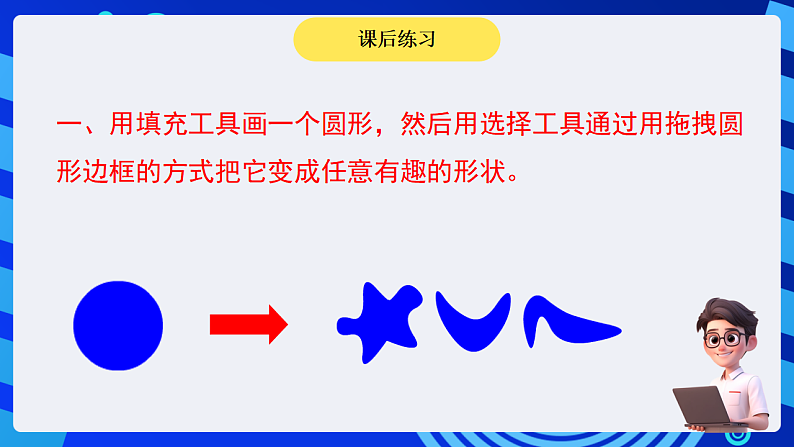 课后练习

一、用填充工具画一个圆形，然后用选择工具通过用拖拽圆形边框的方式把它变成任意有趣的形状。